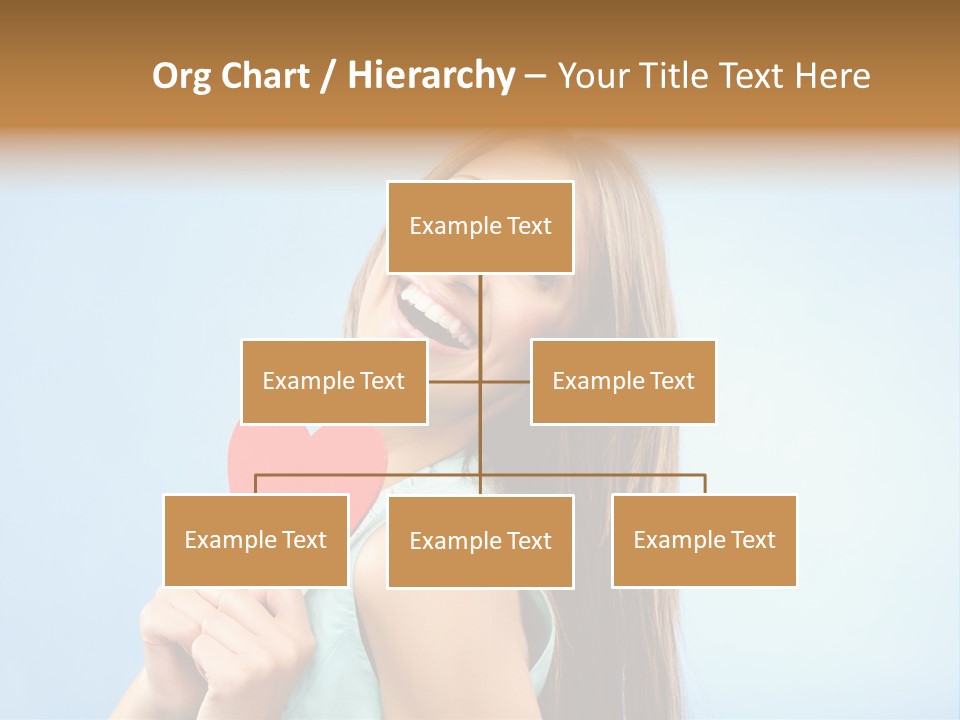 Org Chart / Hierarchy – Your Title Text Here

Example Text

Example Text

Example Text

Example Text

Example Text

Example Text